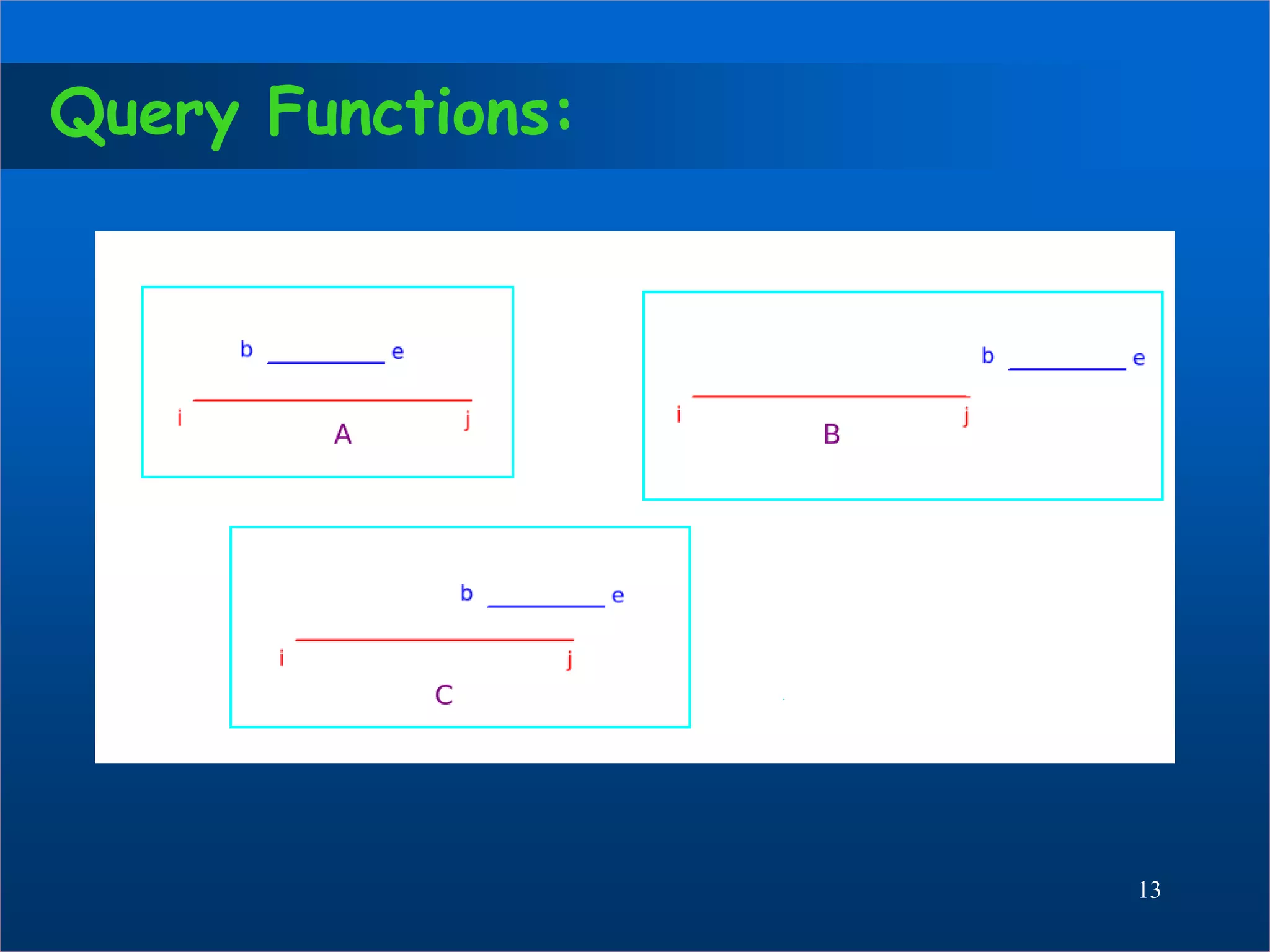 Query Functions:

b e
i j
A

b e
i j
B

b e
i j
C

13